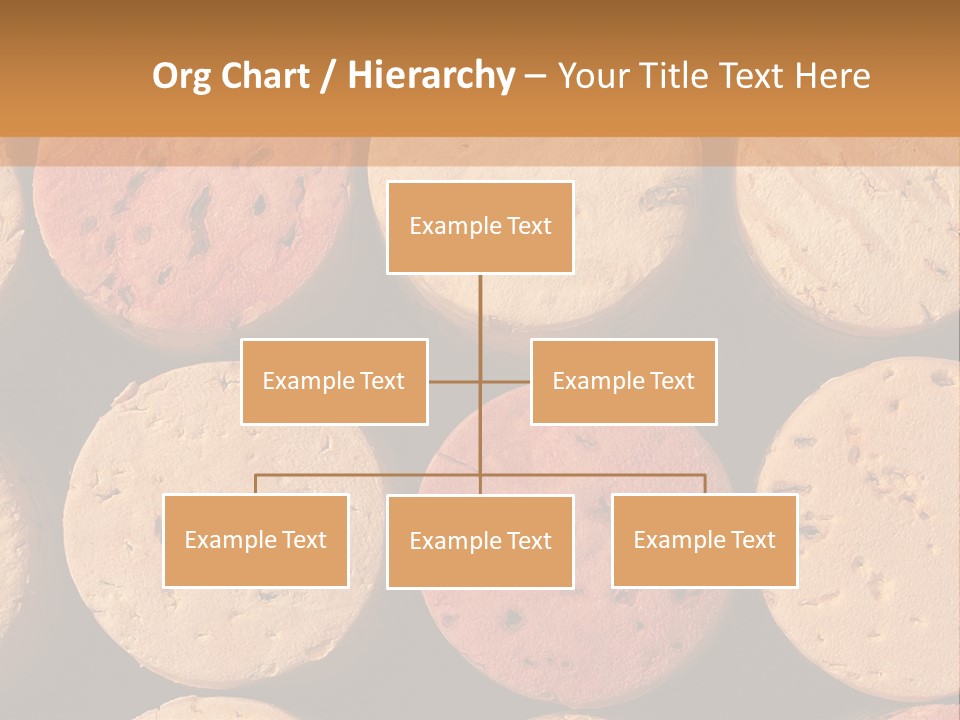 Org Chart / Hierarchy – Your Title Text Here

Example Text

Example Text

Example Text

Example Text

Example Text

Example Text